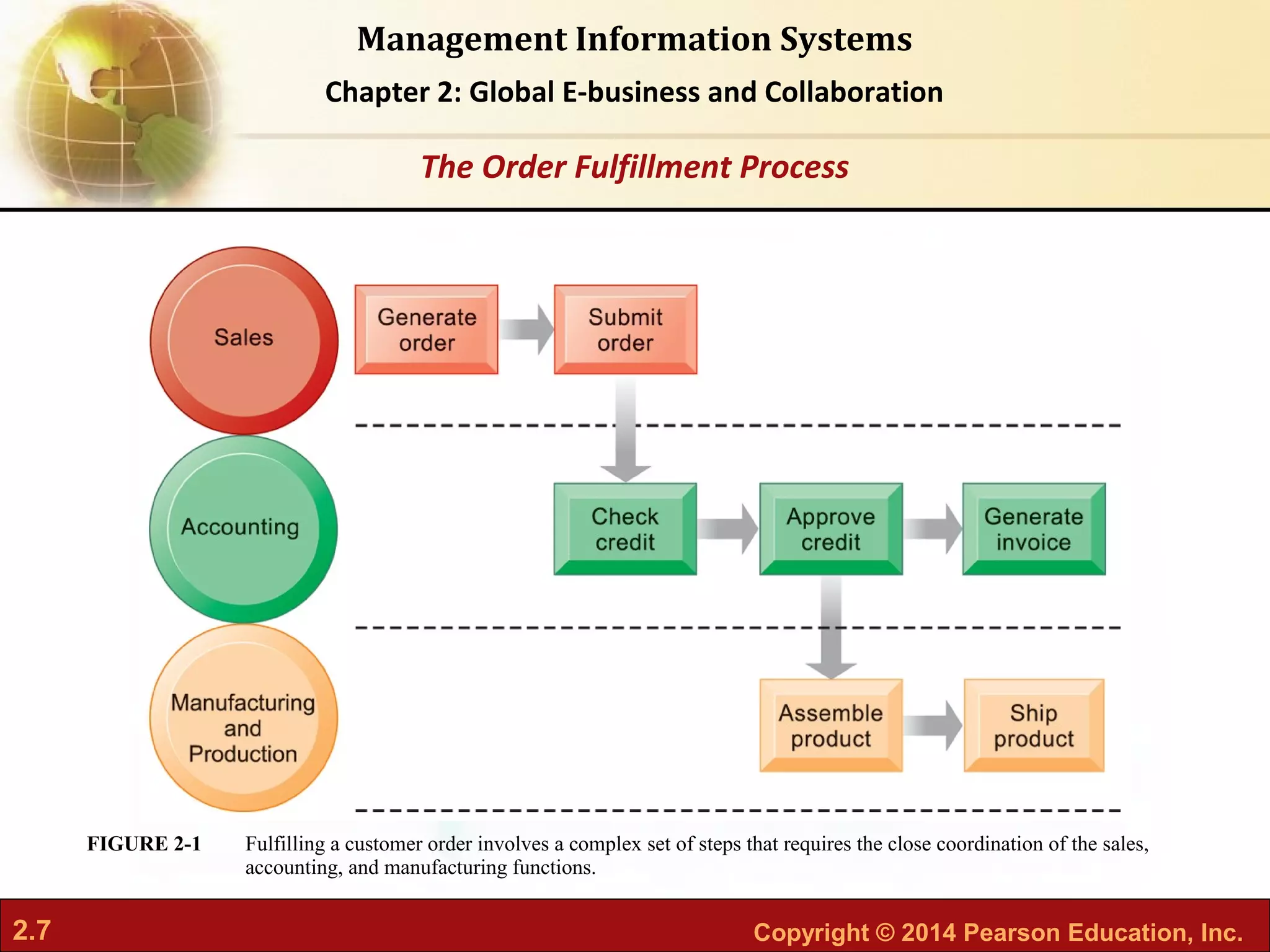 Management Information Systems

Chapter 2: Global E-business and Collaboration

The Order Fulfillment Process

Sales

Generate order

Submit order

Accounting

Check credit

Approve credit

Generate invoice

Manufacturing and Production

Assemble product

Ship product

FIGURE 2-1 Fulfilling a customer order involves a complex set of steps that requires the close coordination of the sales, accounting, and manufacturing functions.

2.7

Copyright © 2014 Pearson Education, Inc.